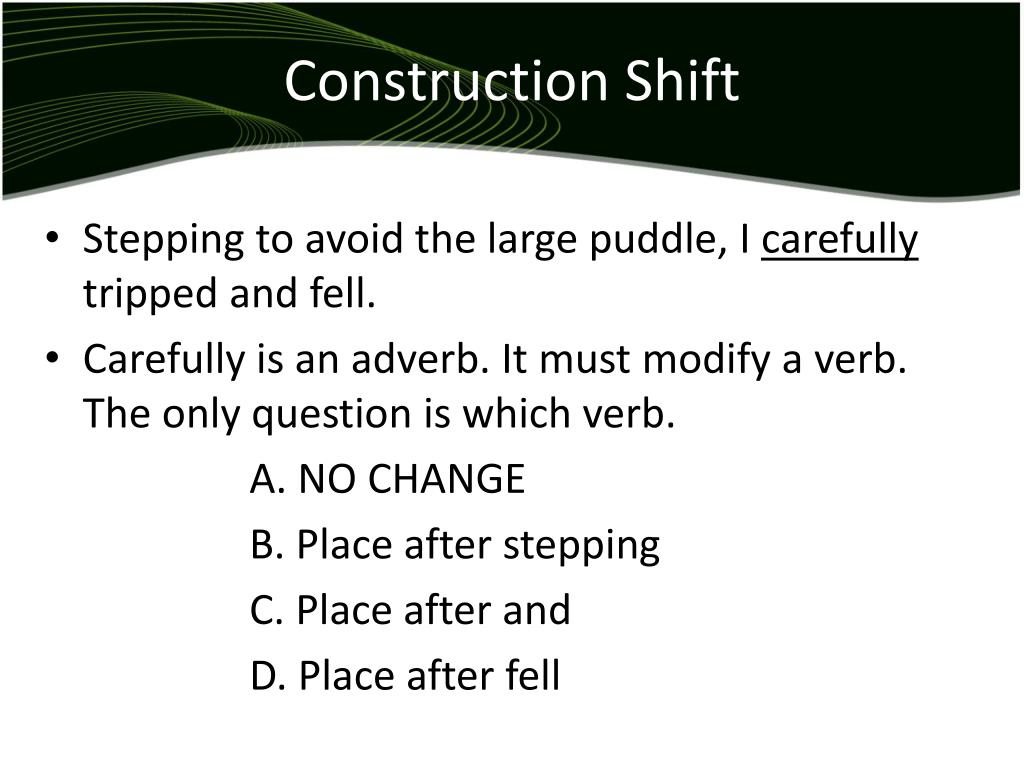 Construction Shift

• Stepping to avoid the large puddle, I carefully tripped and fell.

• Carefully is an adverb. It must modify a verb. The only question is which verb.

A. NO CHANGE

B. Place after stepping

C. Place after and

D. Place after fell